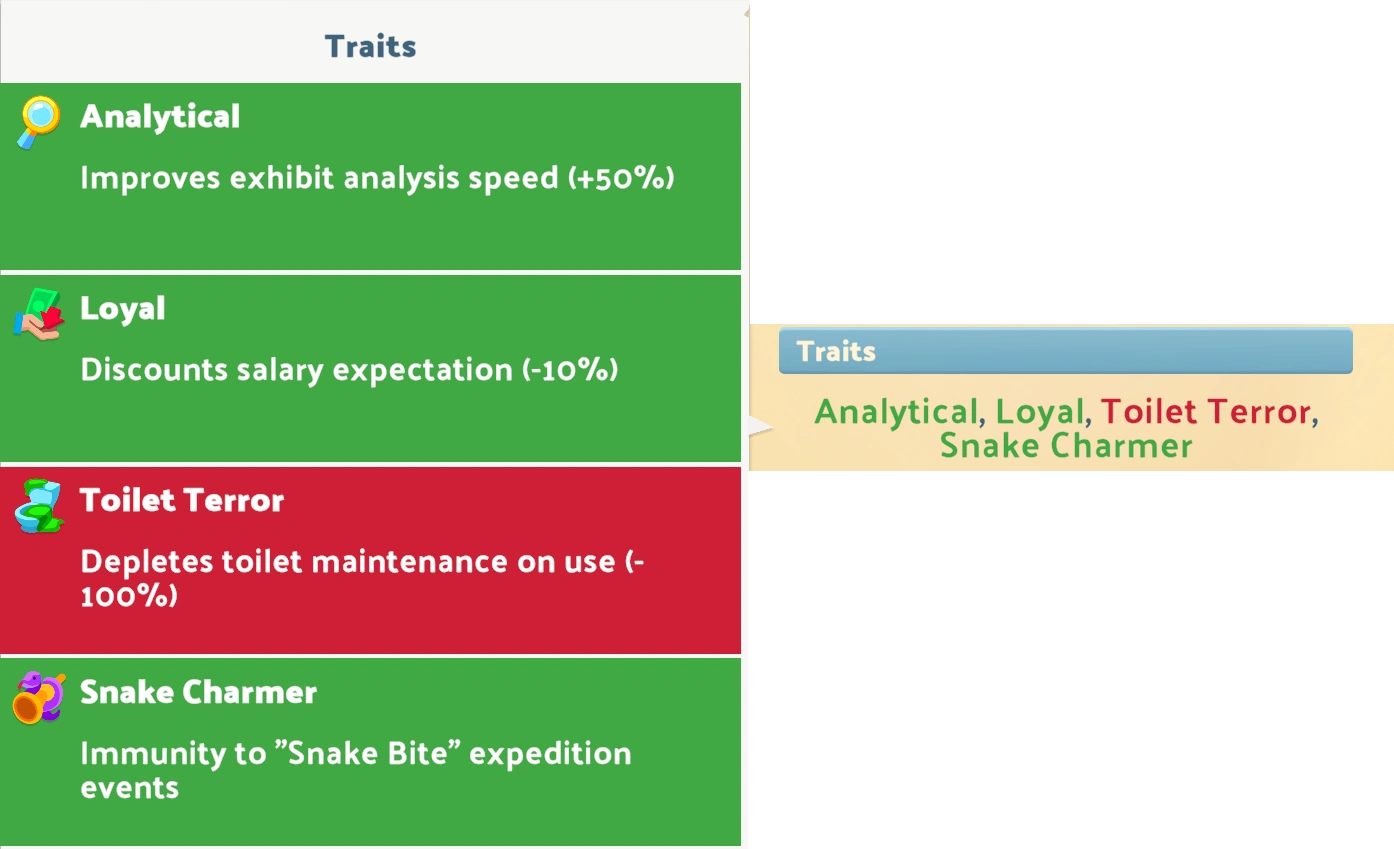 Traits

Analytical

Improves exhibit analysis speed (+50%)

Loyal

Discounts salary expectation (-10%)

Toilet Terror

Depletes toilet maintenance on use (-100%)

Snake Charmer

Immunity to ”Snake Bite” expedition events

Traits

Analytical, Loyal, Toilet Terror, Snake Charmer